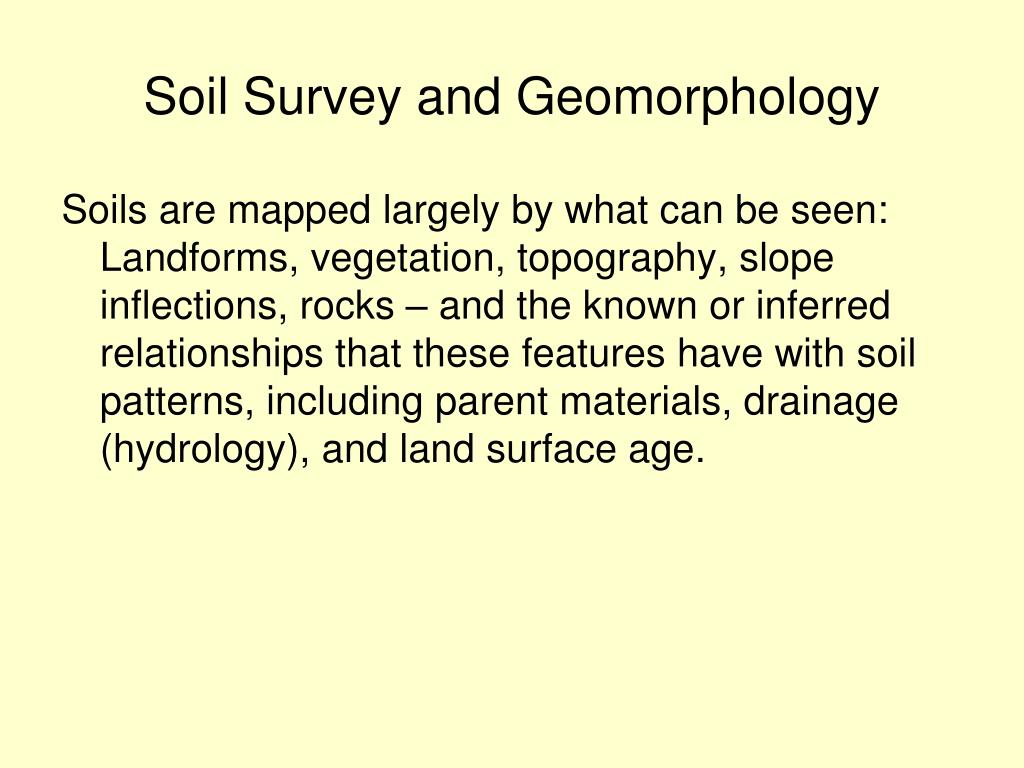 Soil Survey and Geomorphology

Soils are mapped largely by what can be seen: Landforms, vegetation, topography, slope inflections, rocks – and the known or inferred relationships that these features have with soil patterns, including parent materials, drainage (hydrology), and land surface age.